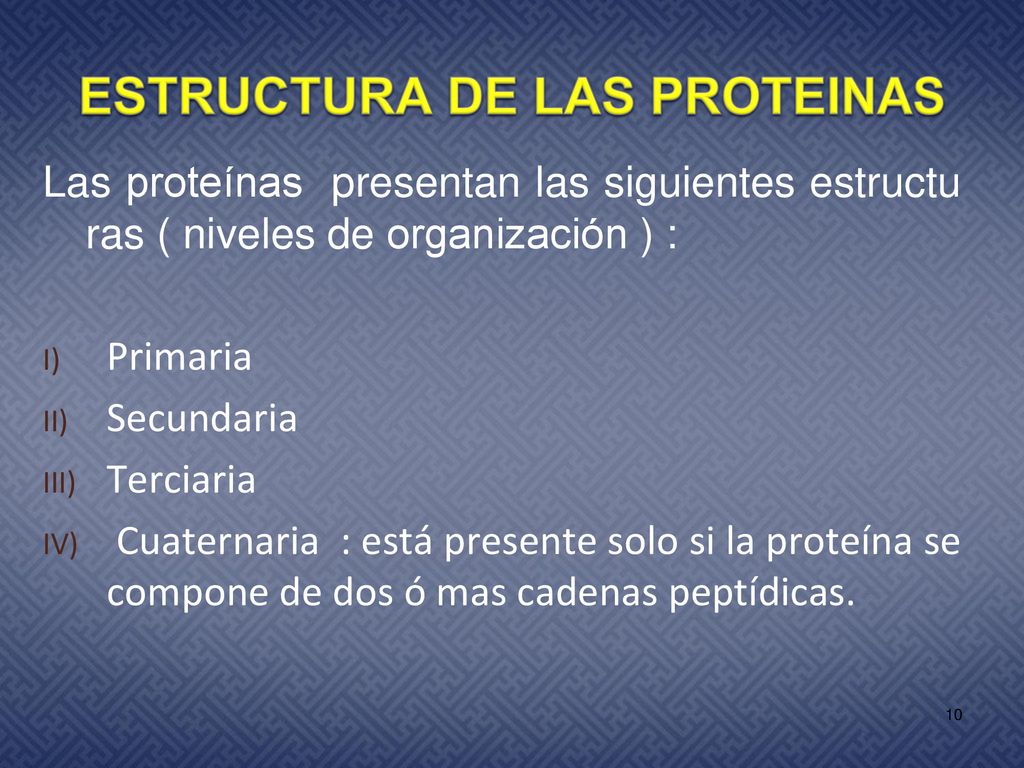 ESTRUCTURA DE LAS PROTEINAS

Las proteínas presentan las siguientes estructu ras ( niveles de organización ) :

I) Primaria
II) Secundaria
III) Terciaria
IV) Cuaternaria : está presente solo si la proteína se compone de dos ó mas cadenas peptídicas.

10